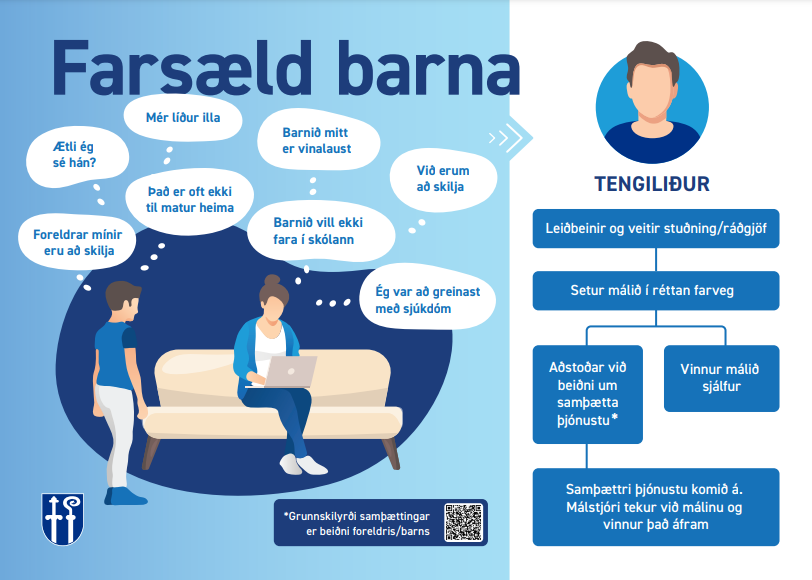 Farsæld barna

Mér líður illa

Ætli ég sé hán?

Barnið mitt er vinalaust

Það er oft ekki til matur heima

Við erum að skilja

Foreldrar mínir eru að skilja

Barnið vill ekki fara í skólann

Ég var að greinast með sjúkdóm

*Grunnskilyrði samþættingar er beiðni foreldris/barns

TENGILIÐUR

Leiðbeinir og veitir stuðning/ráðgjöf

Setur málið í réttan farveg

Aðstoðar við beiðni um samþætta þjónustu*

Vinnur málið sjálfur

Samþættri þjónustu komið á. Málstjóri tekur við málinu og vinnur það áfram